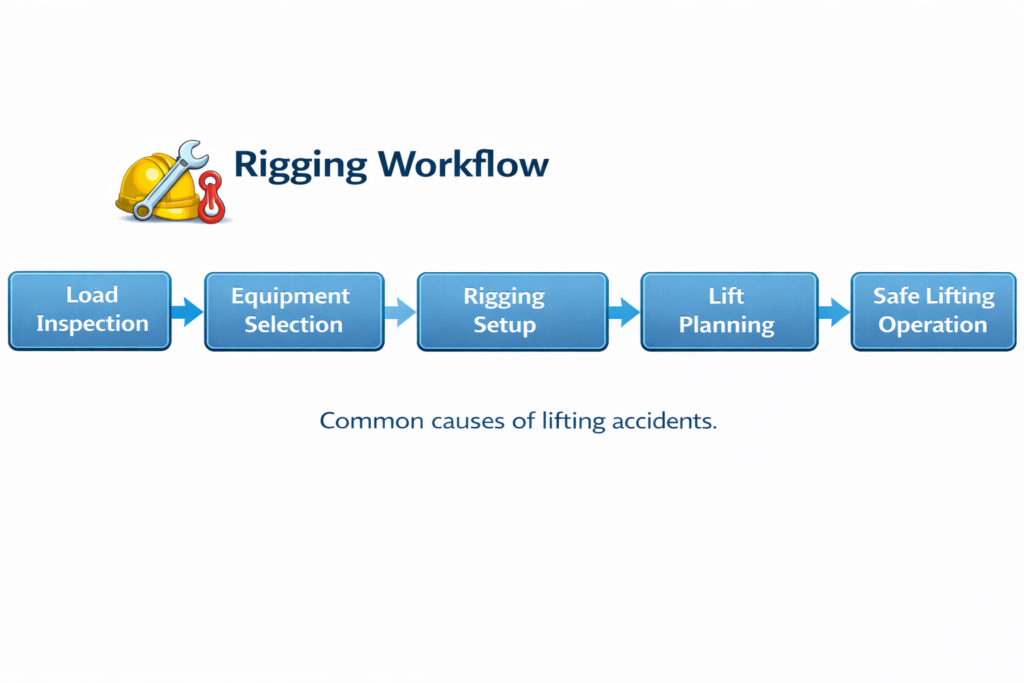 Rigging Workflow

Load Inspection

Equipment Selection

Rigging Setup

Lift Planning

Safe Lifting Operation

Common causes of lifting accidents.